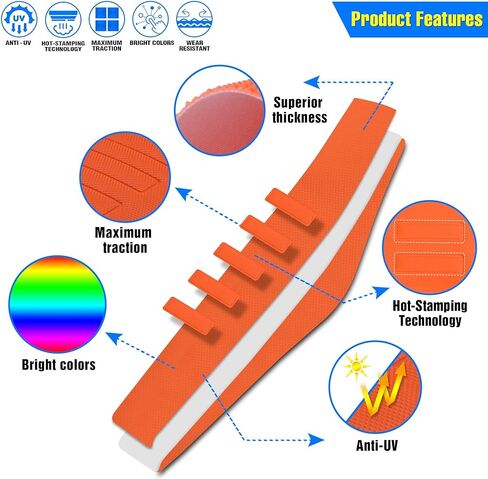 UV

ANTI - UV

HOT-STAMPING TECHNOLOGY

MAXIMUM TRACTION

BRIGHT COLORS

WEAR RESISTANT

Product Features

Superior thickness

Maximum traction

Hot-Stamping Technology

Bright colors

Anti-UV